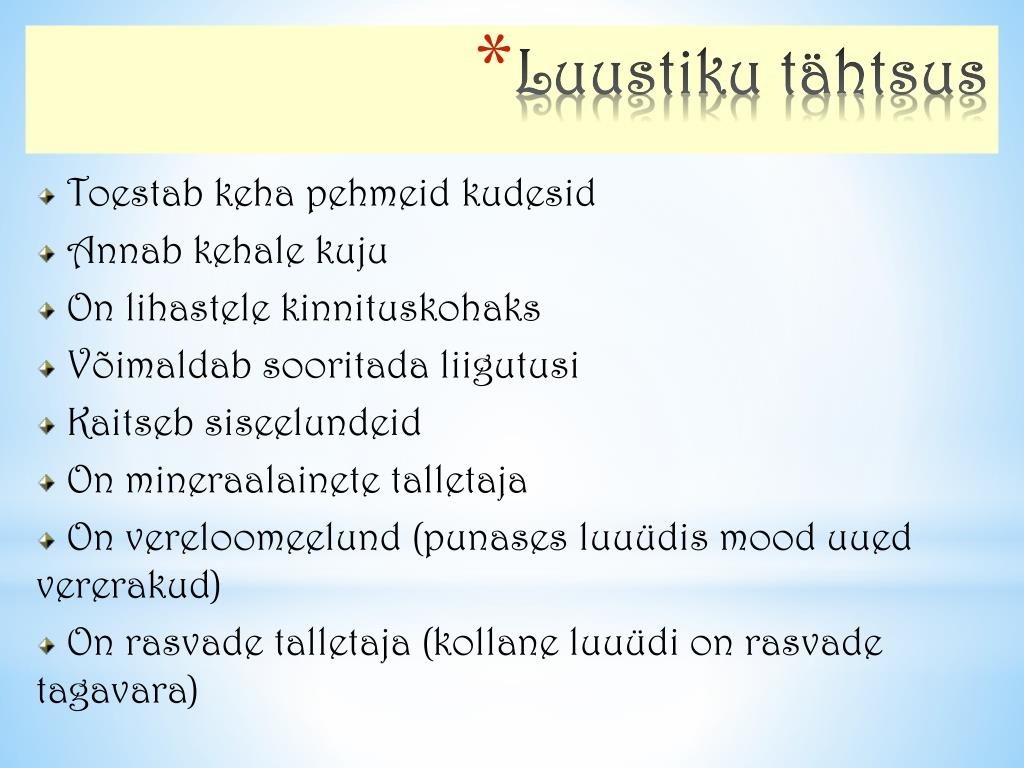 *Luustiku tähtsus

Toestab keha pehmeid kudesid

Annab kehale kuju

On lihastele kinnituskohaks

Võimaldab sooritada liigutusi

Kaitseb siseelundeid

On mineraalainete talletaja

On vereloomeelund (punases luuüdis mood uued vererakud)

On rasvade talletaja (kollane luuüdi on rasvade tagavara)